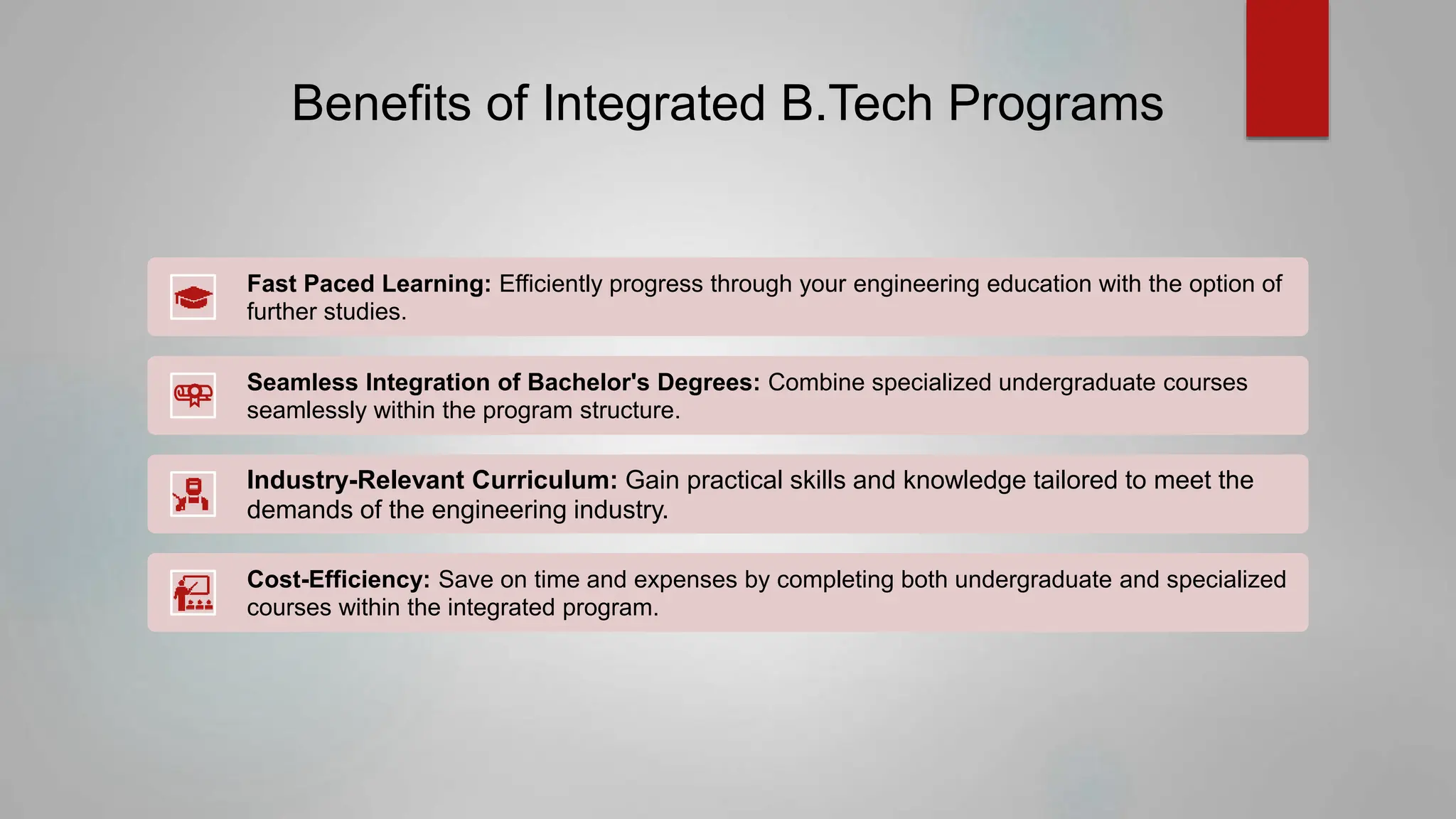 Benefits of Integrated B.Tech Programs

Fast Paced Learning: Efficiently progress through your engineering education with the option of further studies.

Seamless Integration of Bachelor's Degrees: Combine specialized undergraduate courses seamlessly within the program structure.

Industry-Relevant Curriculum: Gain practical skills and knowledge tailored to meet the demands of the engineering industry.

Cost-Efficiency: Save on time and expenses by completing both undergraduate and specialized courses within the integrated program.